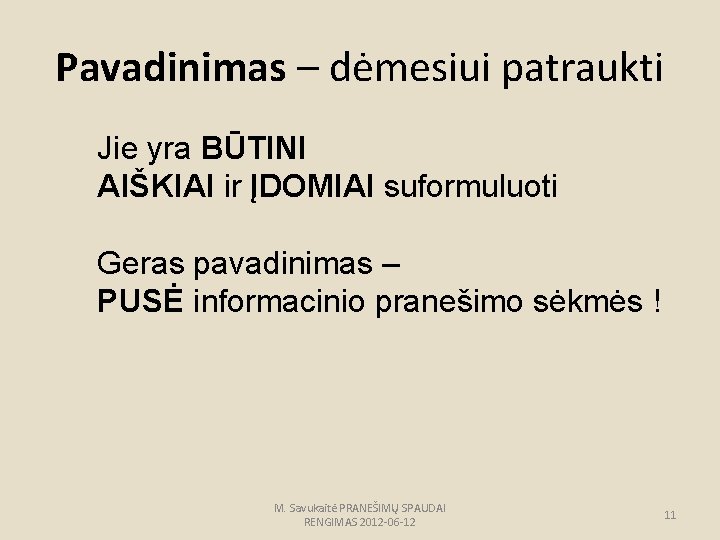 Pavadinimas – dėmesiui patraukti

Jie yra BŪTINI
AIŠKIAI ir ĮDOMIAI suformuluoti

Geras pavadinimas –
PUSĖ informacinio pranešimo sėkmės !

M. Savukaitė PRANEŠIMŲ SPAUDAI RENGIMAS 2012-06-12

11